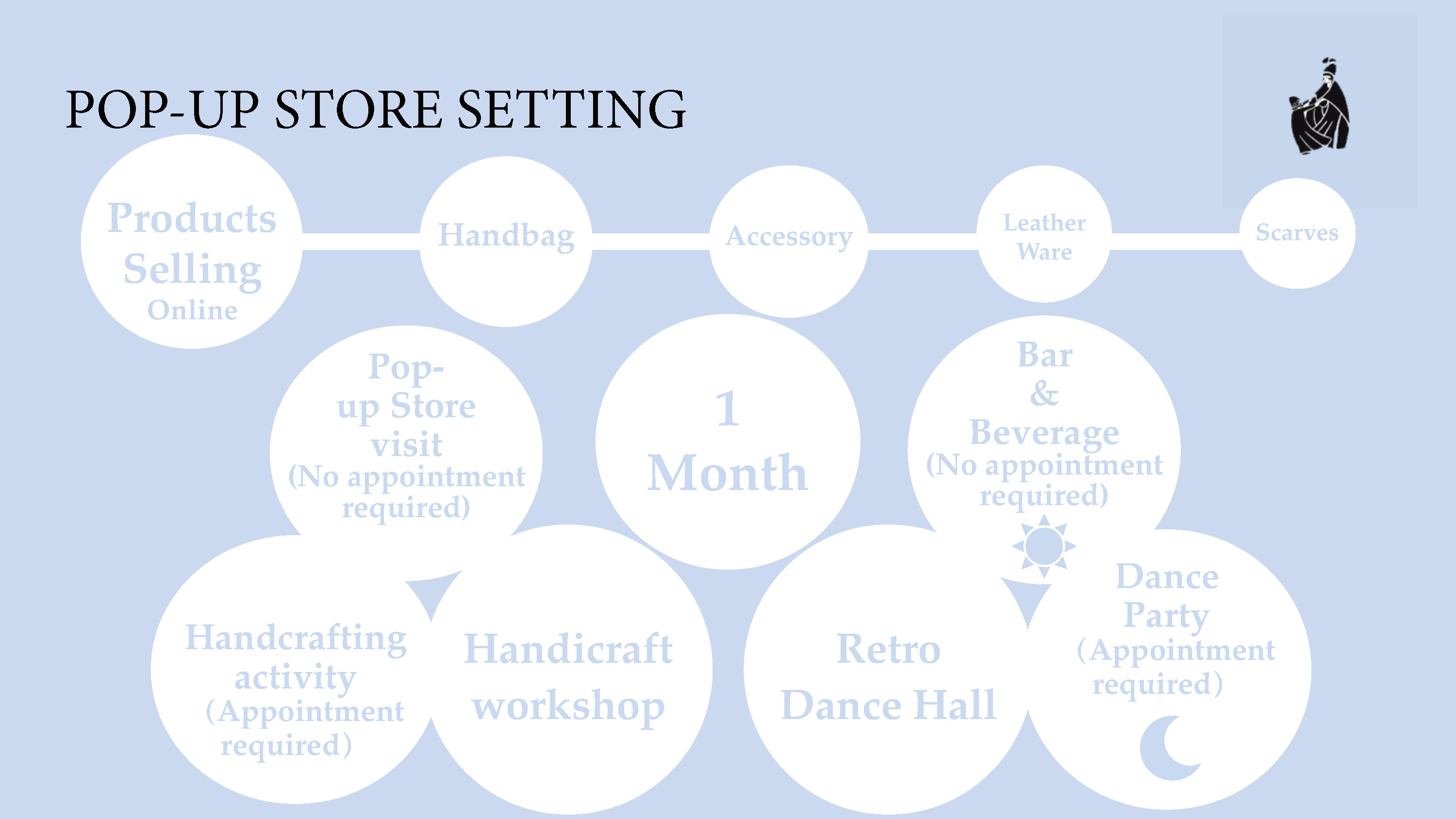 POP-UP STORE SETTING

Products Selling Online

Handbag

Accessory

Leather Ware

Scarves

Pop-up Store visit (No appointment required)

1 Month

Bar & Beverage (No appointment required)

Handcrafting activity (Appointment required)

Handicraft workshop

Retro Dance Hall

Dance Party (Appointment required)